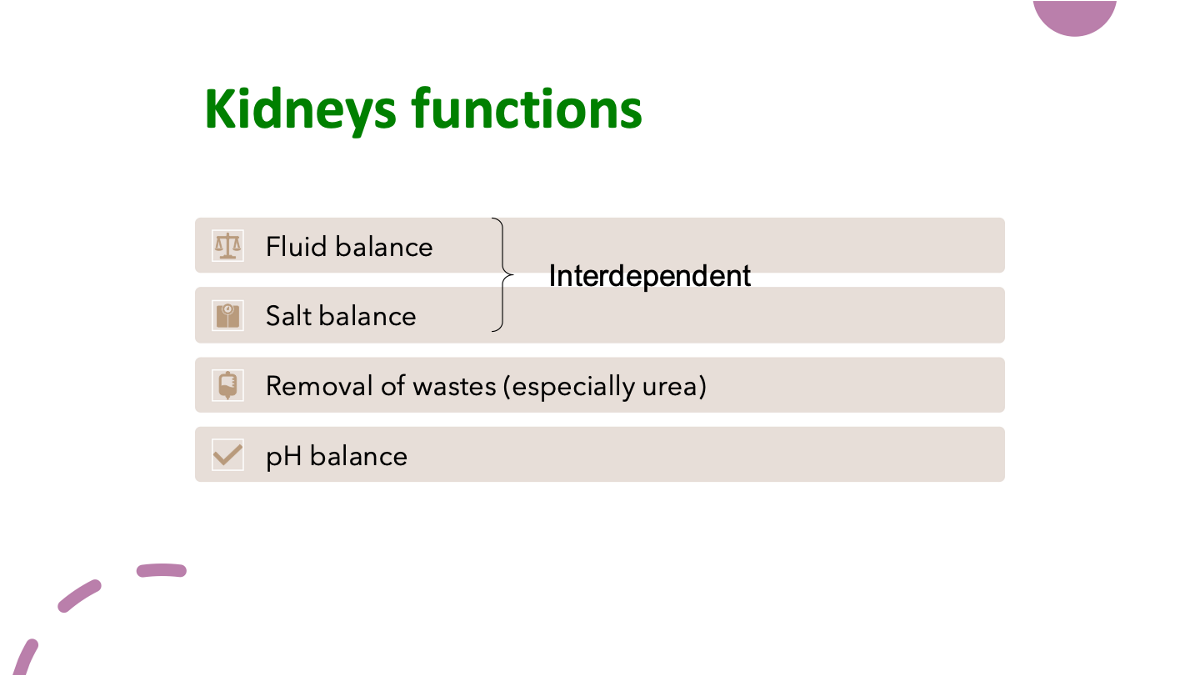 Kidneys functions

Fluid balance

Salt balance

Interdependent

Removal of wastes (especially urea)

pH balance